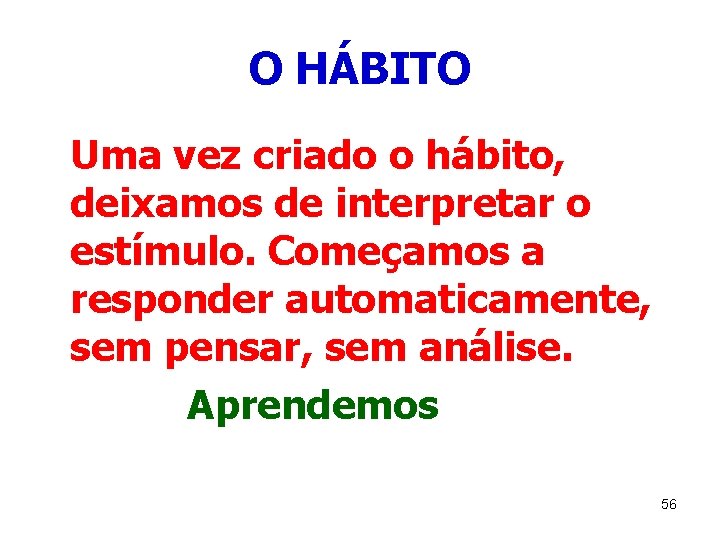 O HÁBITO

Uma vez criado o hábito, deixamos de interpretar o estímulo. Começamos a responder automaticamente, sem pensar, sem análise.

Aprendemos

56